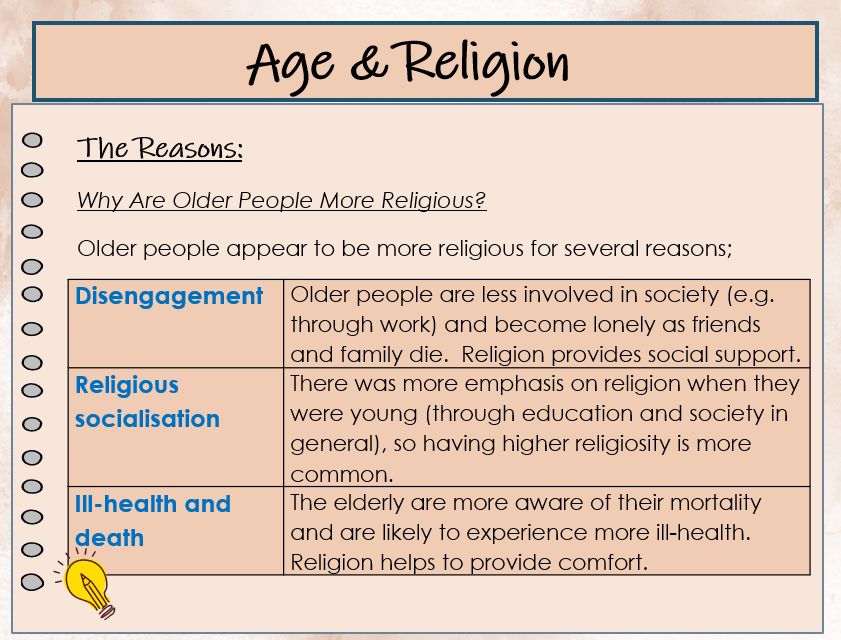 Age & Religion

The Reasons:

Why Are Older People More Religious?

Older people appear to be more religious for several reasons;

| Disengagement | Older people are less involved in society (e.g. through work) and become lonely as friends and family die.  Religion provides social support. |
|---|---|
| Religious socialisation | There was more emphasis on religion when they were young (through education and society in general), so having higher religiosity is more common. |
| Ill-health and death | The elderly are more aware of their mortality and are likely to experience more ill-health. Religion helps to provide comfort. |